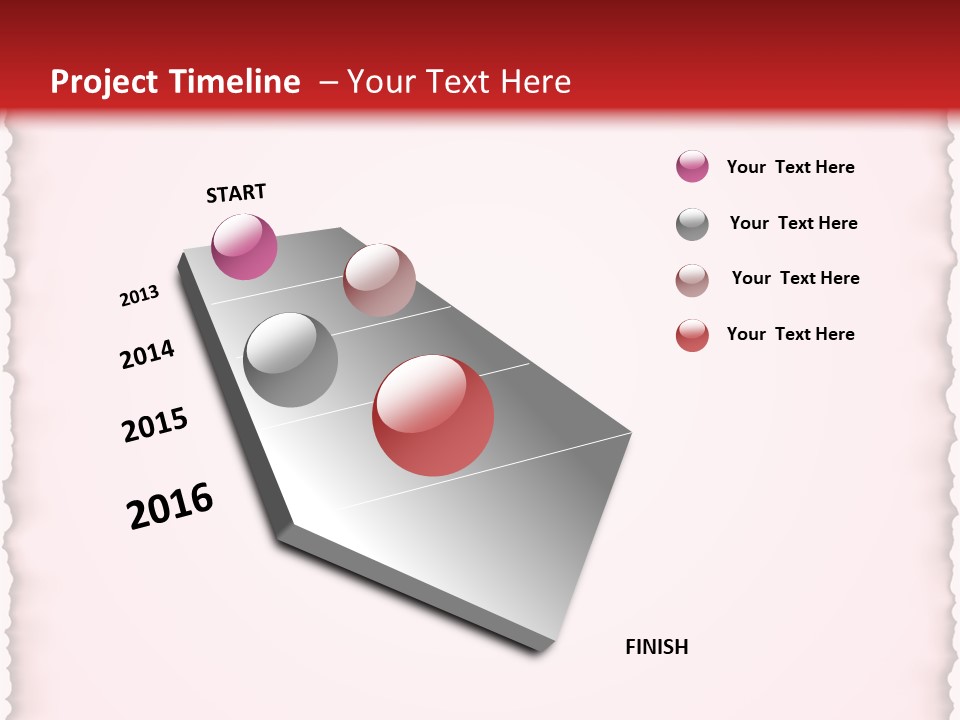 Project Timeline – Your Text Here

START

2013

2014

2015

2016

FINISH

Your Text Here

Your Text Here

Your Text Here

Your Text Here